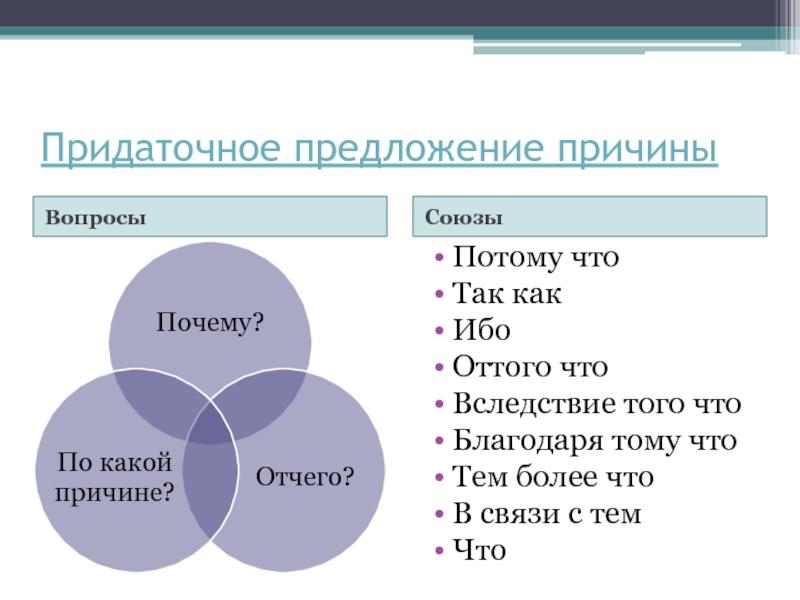 Придаточное предложение причины

Вопросы

Почему?

По какой причине?

Отчего?

Союзы

• Потому что
• Так как
• Ибо
• Оттого что
• Вследствие того что
• Благодаря тому что
• Тем более что
• В связи с тем
• Что